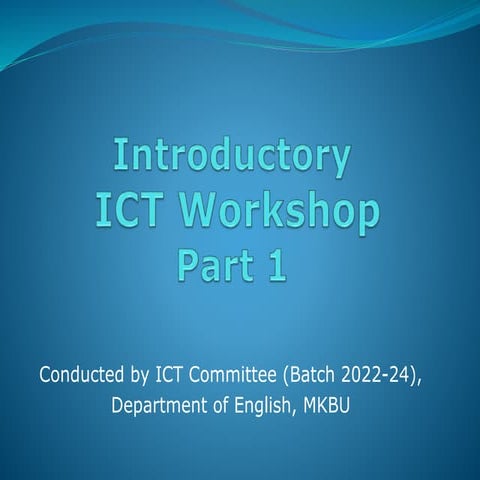 Introductory
ICT Workshop
Part 1

Conducted by ICT Committee (Batch 2022-24), Department of English, MKBU